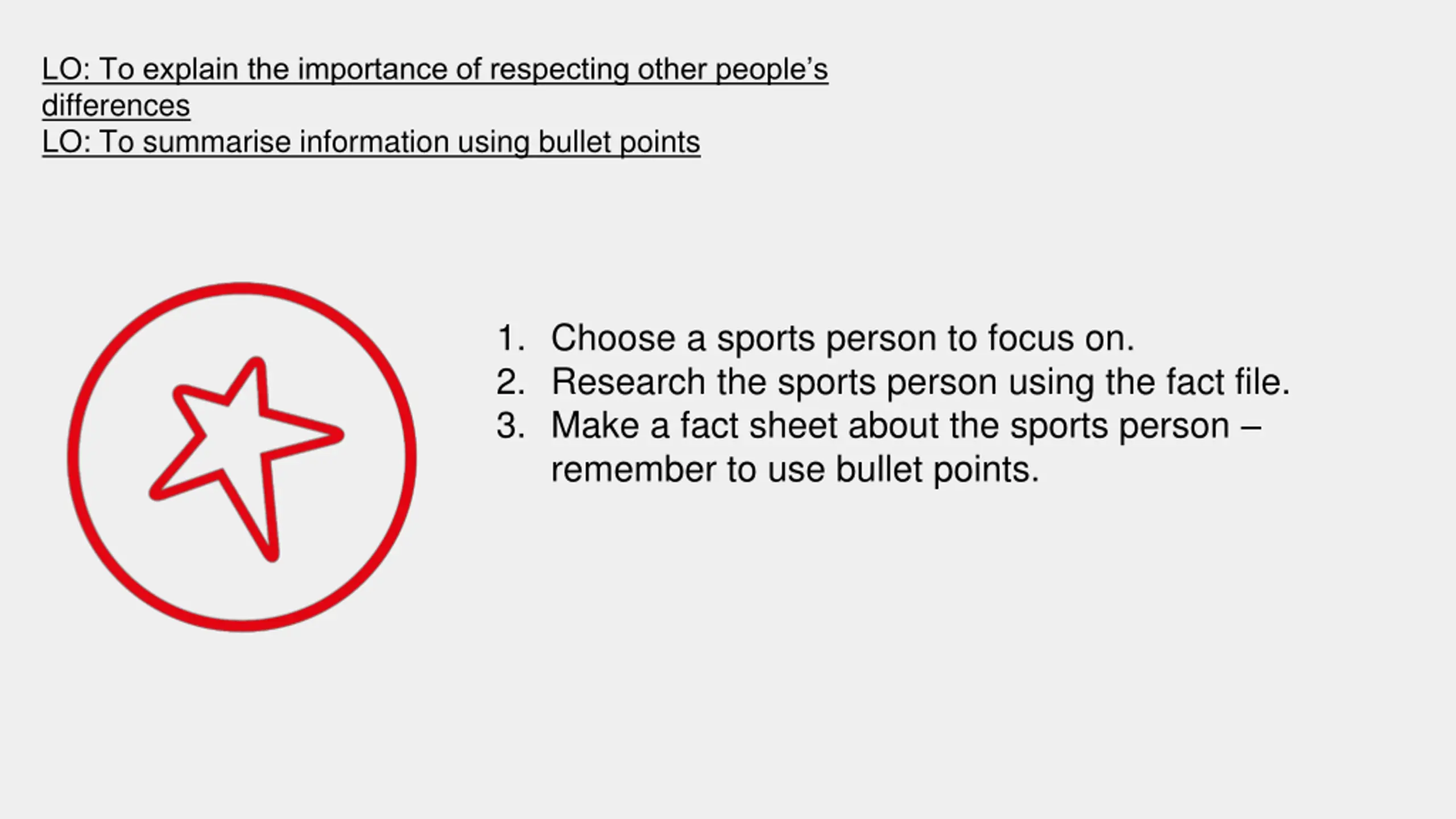 LO: To explain the importance of respecting other people’s differences
LO: To summarise information using bullet points

1. Choose a sports person to focus on.
2. Research the sports person using the fact file.
3. Make a fact sheet about the sports person – remember to use bullet points.